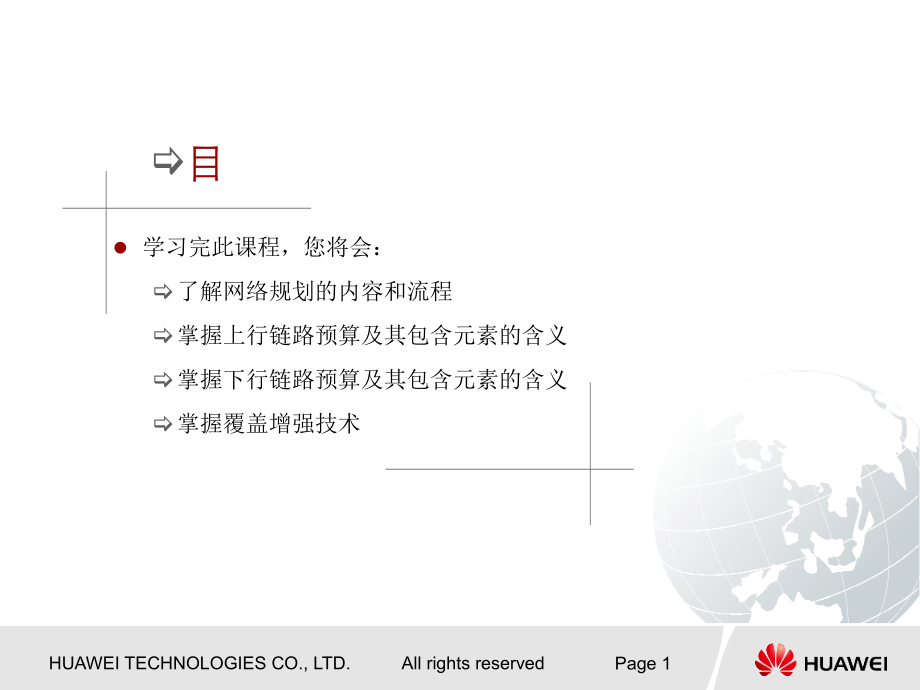 目

学习完此课程，您将会：

了解网络规划的内容和流程

掌握上行链路预算及其包含元素的含义

掌握下行链路预算及其包含元素的含义

掌握覆盖增强技术

HUAWEI TECHNOLOGIES CO., LTD. All rights reserved Page 1

HUAWEI